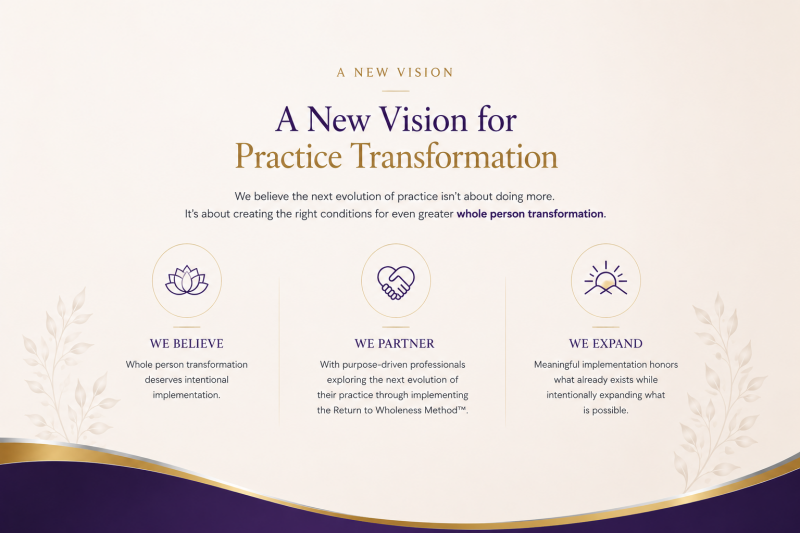 A NEW VISION

A New Vision for Practice Transformation

We believe the next evolution of practice isn't about doing more. It's about creating the right conditions for even greater whole person transformation.

WE BELIEVE

Whole person transformation deserves intentional implementation.

WE PARTNER

With purpose-driven professionals exploring the next evolution of their practice through implementing the Return to Wholeness Method™.

WE EXPAND

Meaningful implementation honors what already exists while intentionally expanding what is possible.